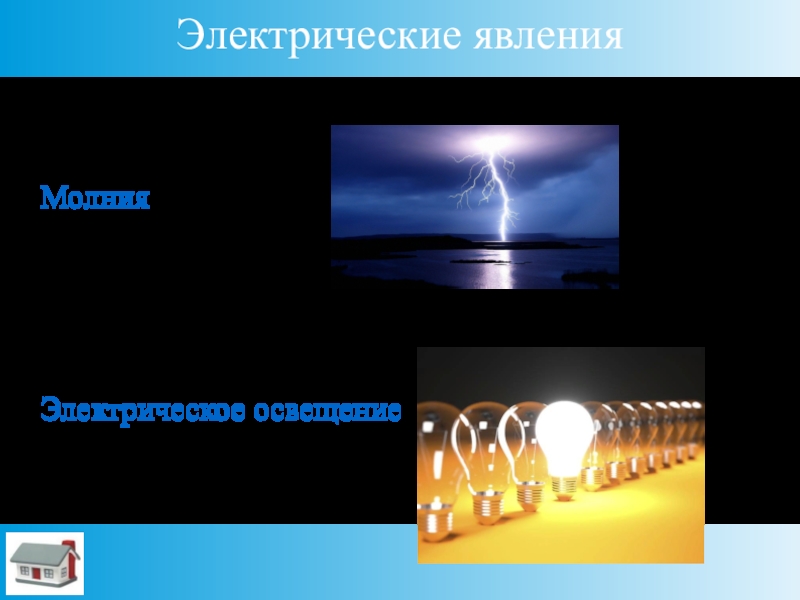 Электрические явления

Молния

Электрическое освещение